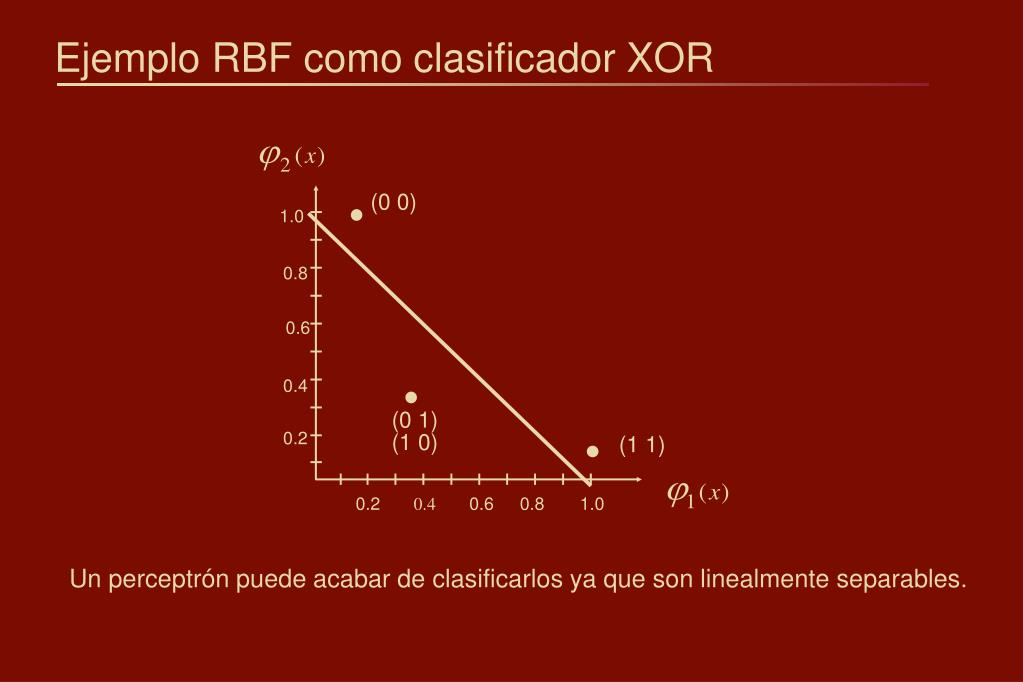 Ejemplo RBF como clasificador XOR

$\varphi_2(x)$

1.0
0.8
0.6
0.4
0.2

(0 0)

(0 1)
(1 0)

(1 1)

0.2 0.4 0.6 0.8 1.0

$\varphi_1(x)$

Un perceptrón puede acabar de clasificarlos ya que son linealmente separables.